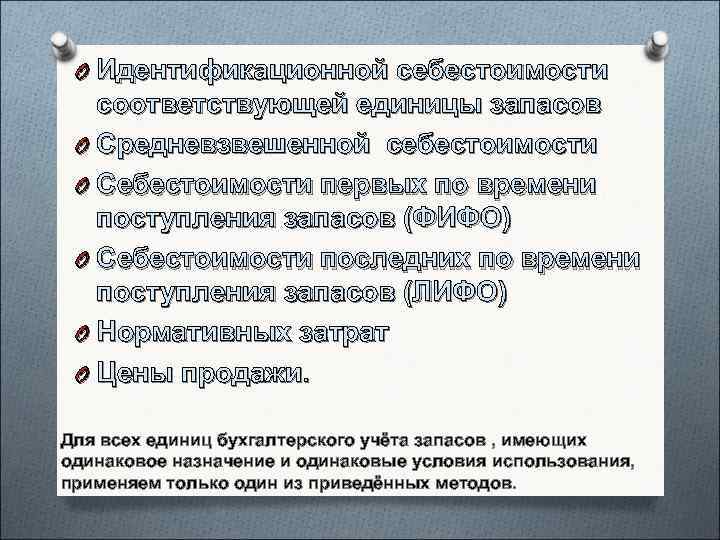 Идентификационной себестоимости соответствующей единицы запасов

Средневзвешенной себестоимости

Себестоимости первых по времени поступления запасов (ФИФО)

Себестоимости последних по времени поступления запасов (ЛИФО)

Нормативных затрат

Цены продажи.

Для всех единиц бухгалтерского учёта запасов , имеющих одинаковое назначение и одинаковые условия использования, применяем только один из приведённых методов.